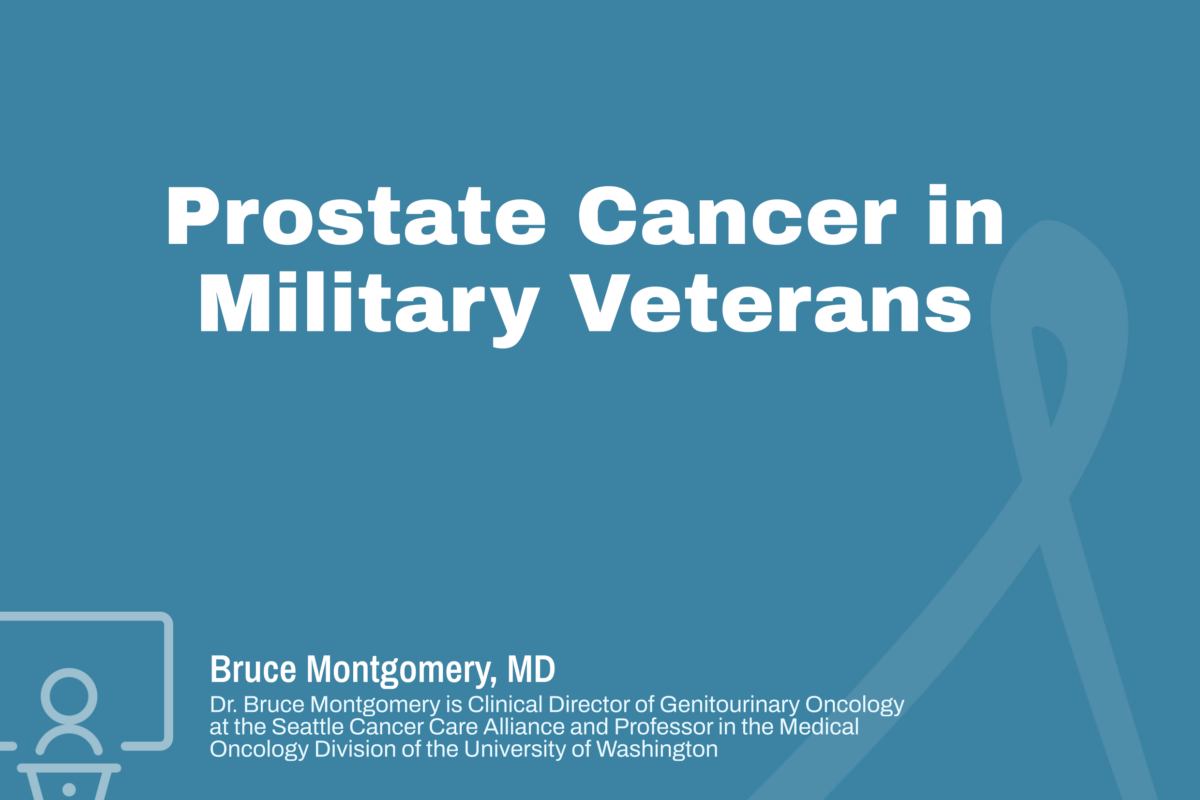 Prostate Cancer in Military Veterans

Bruce Montgomery, MD

Dr. Bruce Montgomery is Clinical Director of Genitourinary Oncology at the Seattle Cancer Care Alliance and Professor in the Medical Oncology Division of the University of Washington